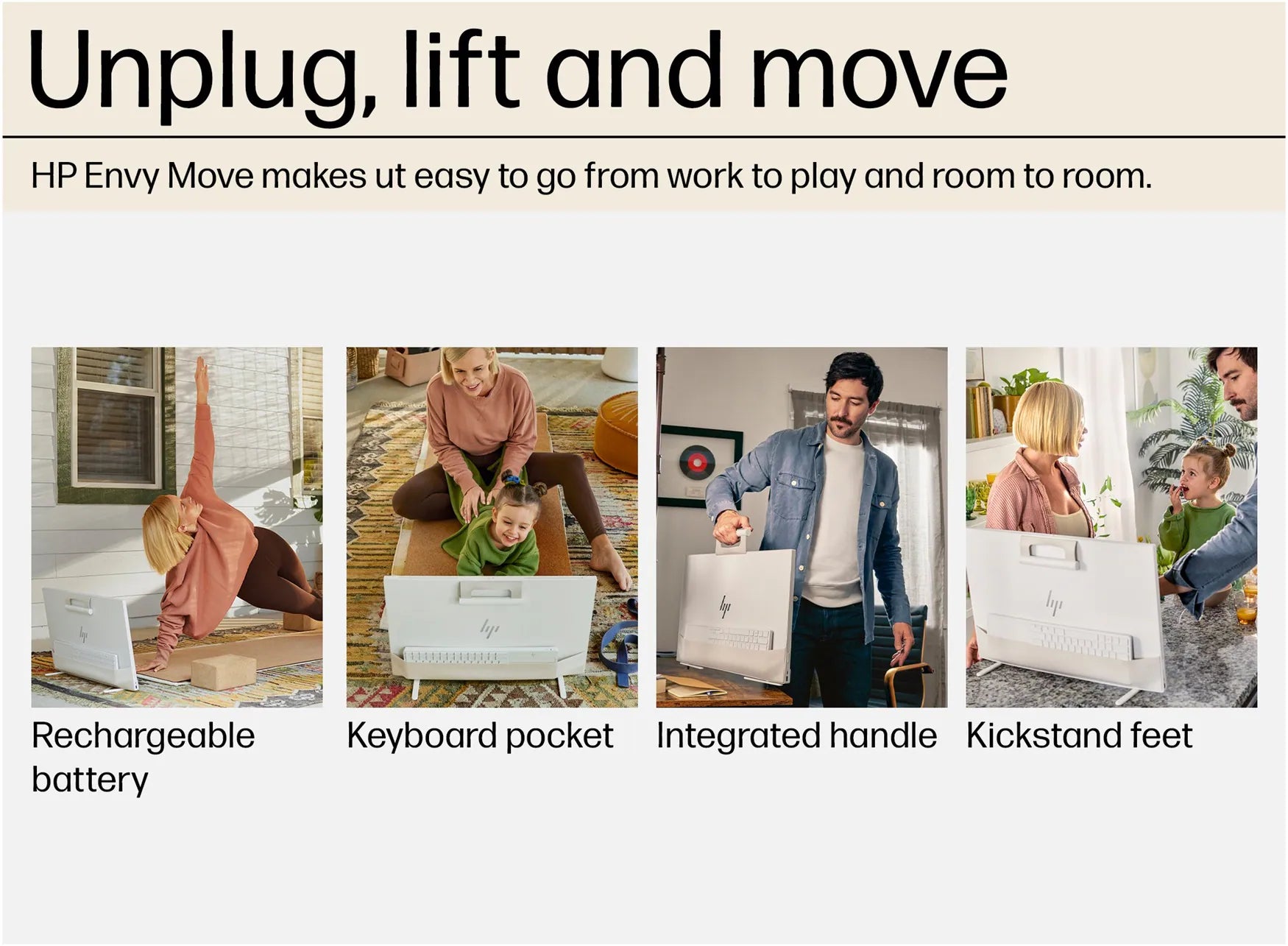 Unplug, lift and move

HP Envy Move makes ut easy to go from work to play and room to room.

Rechargeable battery

Keyboard pocket

Integrated handle

Kickstand feet